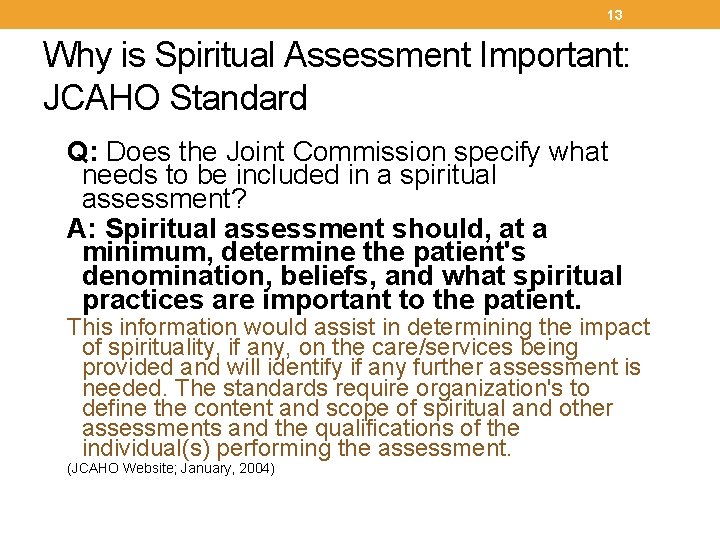 13

Why is Spiritual Assessment Important: JCAHO Standard

Q: Does the Joint Commission specify what needs to be included in a spiritual assessment?

A: Spiritual assessment should, at a minimum, determine the patient's denomination, beliefs, and what spiritual practices are important to the patient.

This information would assist in determining the impact of spirituality, if any, on the care/services being provided and will identify if any further assessment is needed. The standards require organization's to define the content and scope of spiritual and other assessments and the qualifications of the individual(s) performing the assessment.

(JCAHO Website; January, 2004)